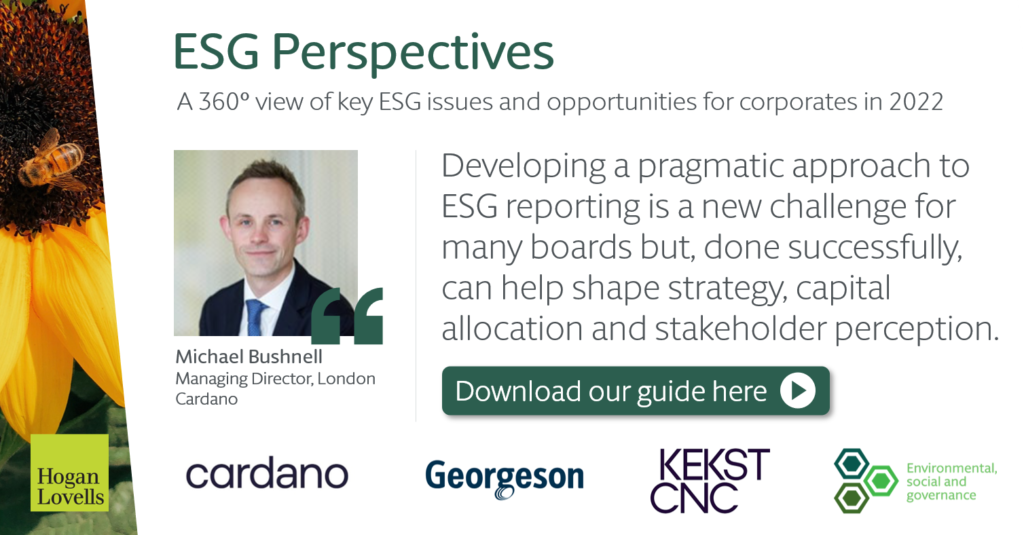 ESG Perspectives

A 360° view of key ESG issues and opportunities for corporates in 2022

Michael Bushnell
Managing Director, London
Cardano

Developing a pragmatic approach to ESG reporting is a new challenge for many boards but, done successfully, can help shape strategy, capital allocation and stakeholder perception.

Download our guide here

Hogan Lovells

cardano

Georgeson

KEKST CNC

Environmental, social and governance